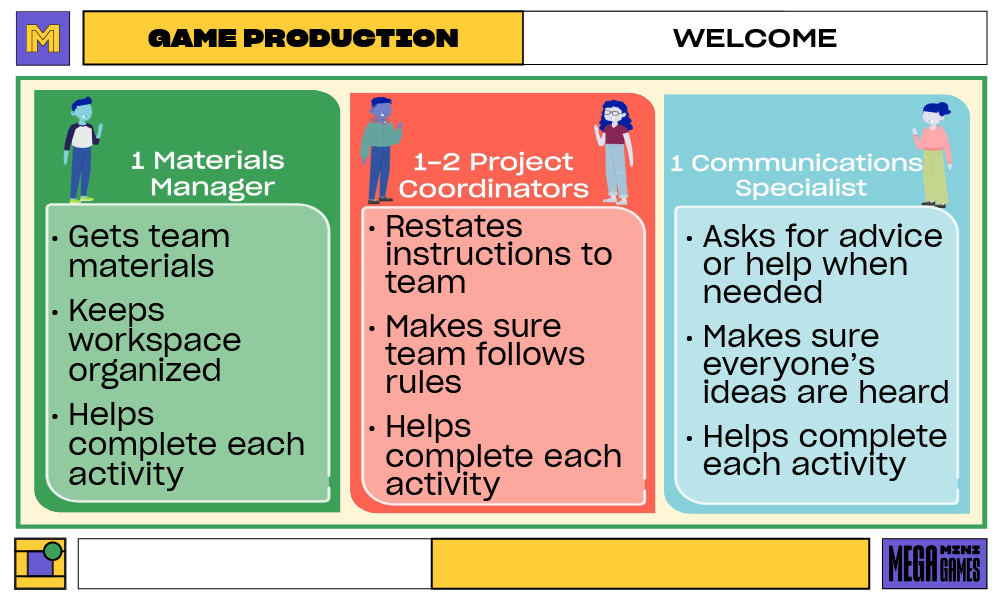 M

GAME PRODUCTION

WELCOME

1 Materials Manager

• Gets team materials
• Keeps workspace organized
• Helps complete each activity

1-2 Project Coordinators

• Restates instructions to team
• Makes sure team follows rules
• Helps complete each activity

1 Communications Specialist

• Asks for advice or help when needed
• Makes sure everyone's ideas are heard
• Helps complete each activity

MEGA MINI GAMES